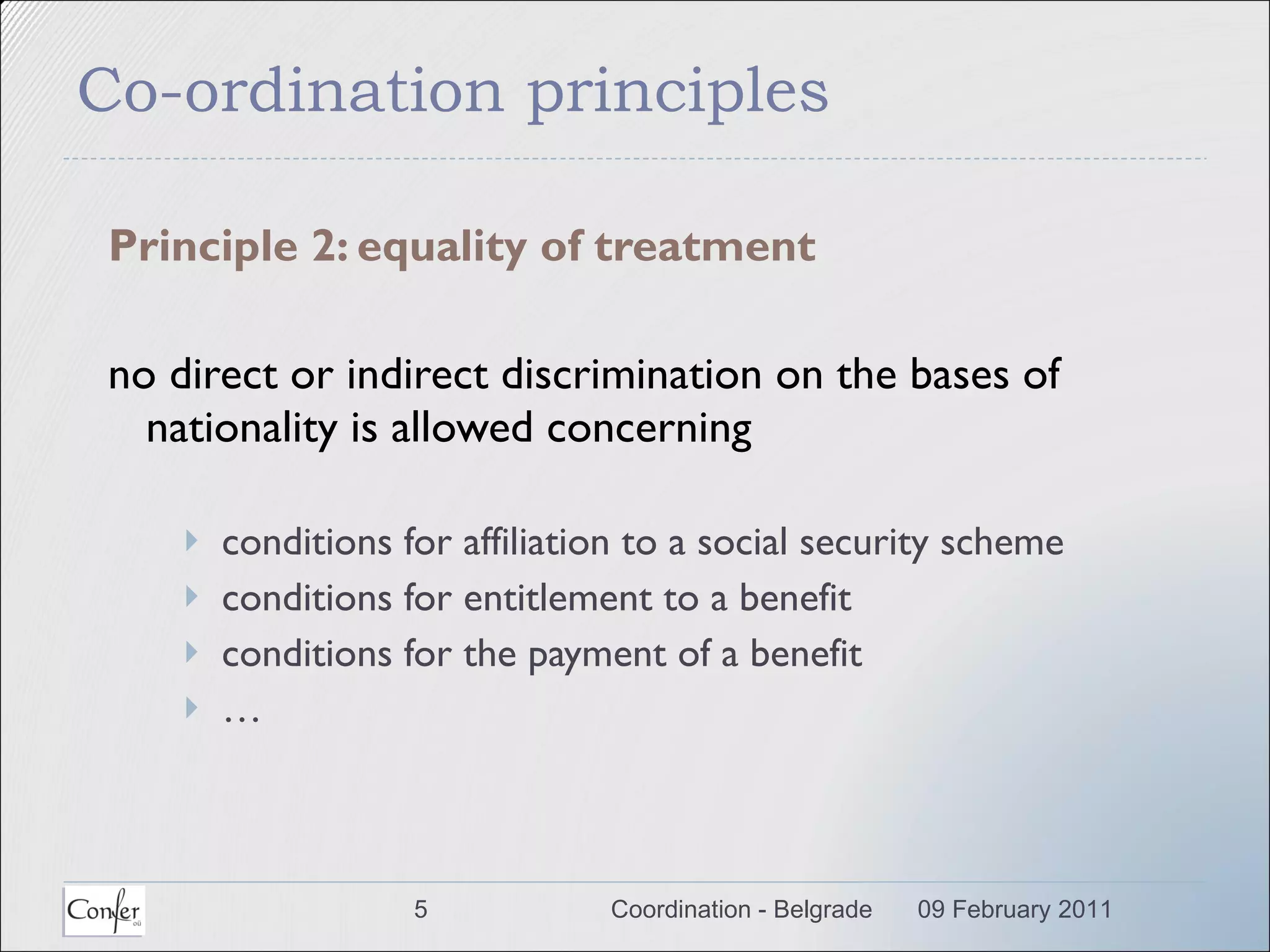 Co-ordination principles

Principle 2: equality of treatment

no direct or indirect discrimination on the bases of nationality is allowed concerning

conditions for affiliation to a social security scheme
conditions for entitlement to a benefit
conditions for the payment of a benefit
…

Confer oü

5

Coordination - Belgrade

09 February 2011